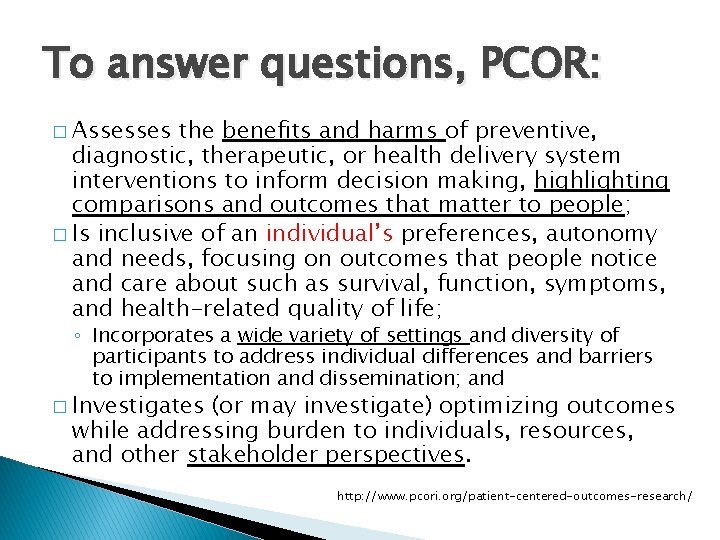 To answer questions, PCOR:

□ Assesses the benefits and harms of preventive, diagnostic, therapeutic, or health delivery system interventions to inform decision making, highlighting comparisons and outcomes that matter to people;

□ Is inclusive of an individual's preferences, autonomy and needs, focusing on outcomes that people notice and care about such as survival, function, symptoms, and health-related quality of life;

◦ Incorporates a wide variety of settings and diversity of participants to address individual differences and barriers to implementation and dissemination; and

□ Investigates (or may investigate) optimizing outcomes while addressing burden to individuals, resources, and other stakeholder perspectives.

http://www.pcori.org/patient-centered-outcomes-research/